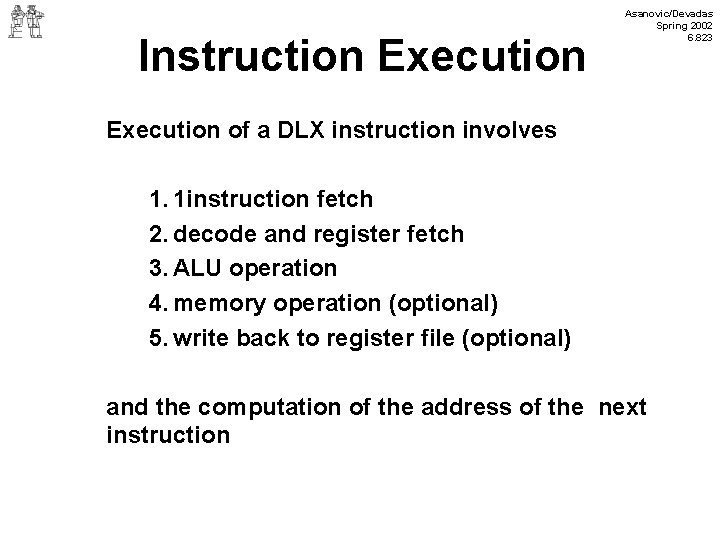 Asanovic/Devadas
Spring 2002
6.823

Instruction Execution

Execution of a DLX instruction involves

1. 1instruction fetch
2. decode and register fetch
3. ALU operation
4. memory operation (optional)
5. write back to register file (optional)

and the computation of the address of the next instruction